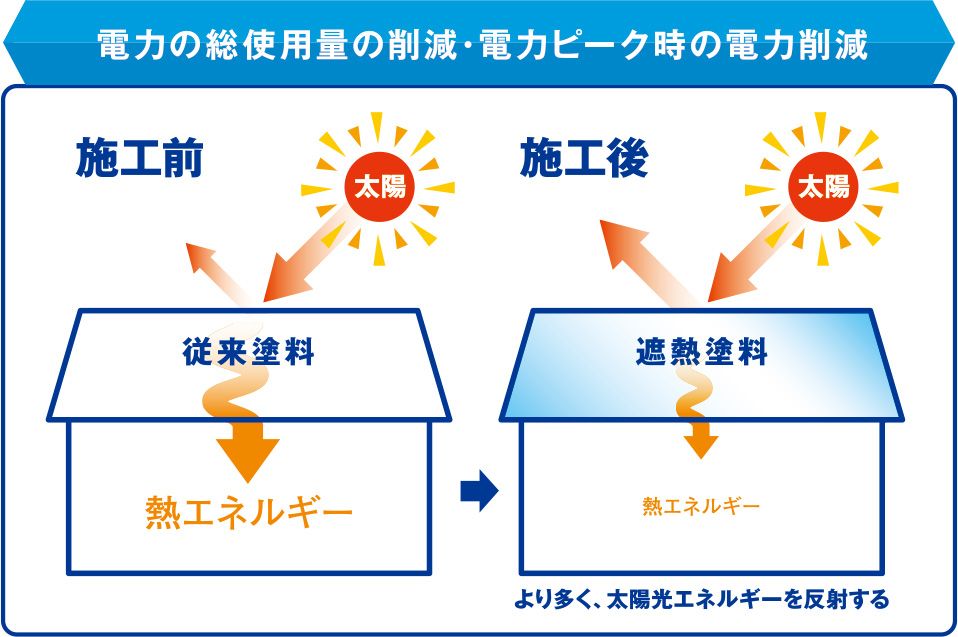 電力の総使用量の削減･電力ピーク時の電力削減

施工前

太陽

従来塗料

熱エネルギー

施工後

太陽

遮熱塗料

熱エネルギー

より多く、太陽光エネルギーを反射する